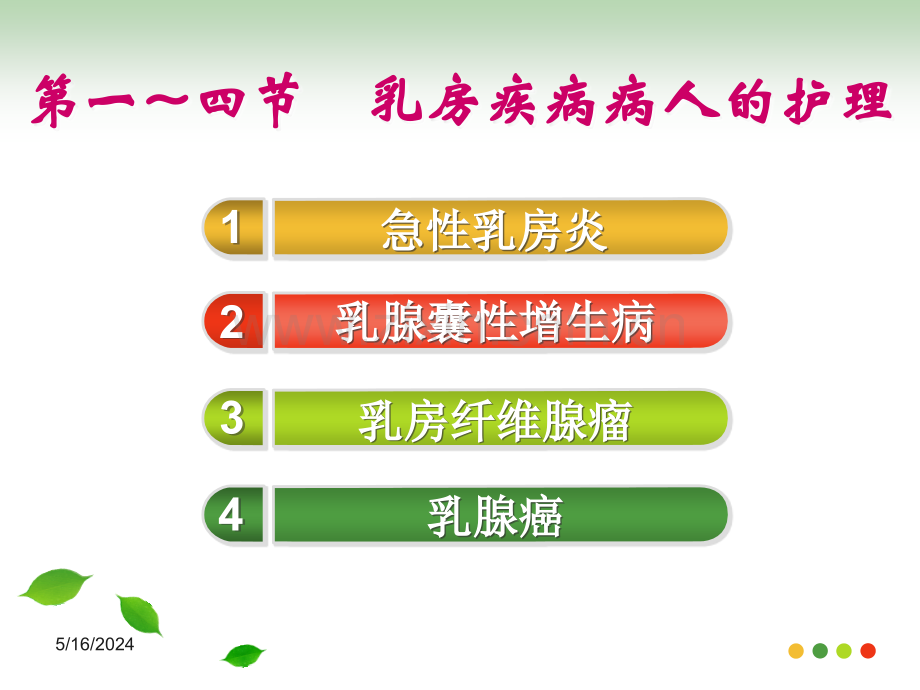 第一～四节 乳房疾病病人的护理

1 急性乳房炎

2 乳腺囊性增生病

3 乳房纤维腺瘤

4 乳腺癌

5/16/2024